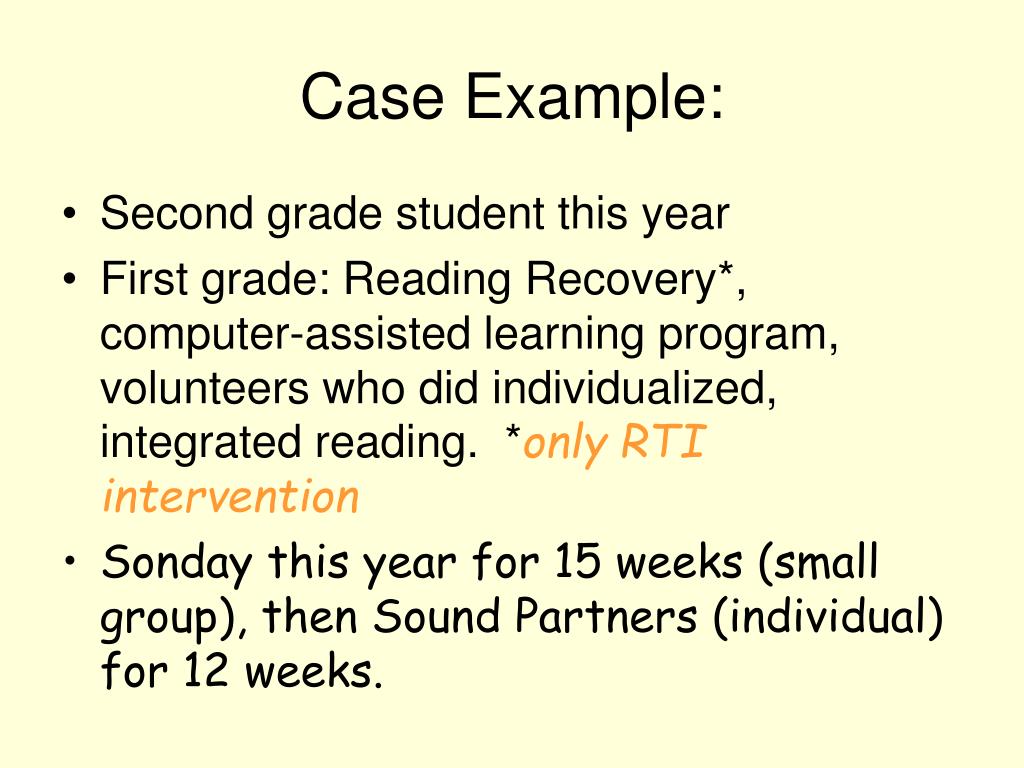 Case Example:

• Second grade student this year

• First grade: Reading Recovery*, computer-assisted learning program, volunteers who did individualized, integrated reading. *only RTI intervention

• Sonday this year for 15 weeks (small group), then Sound Partners (individual) for 12 weeks.